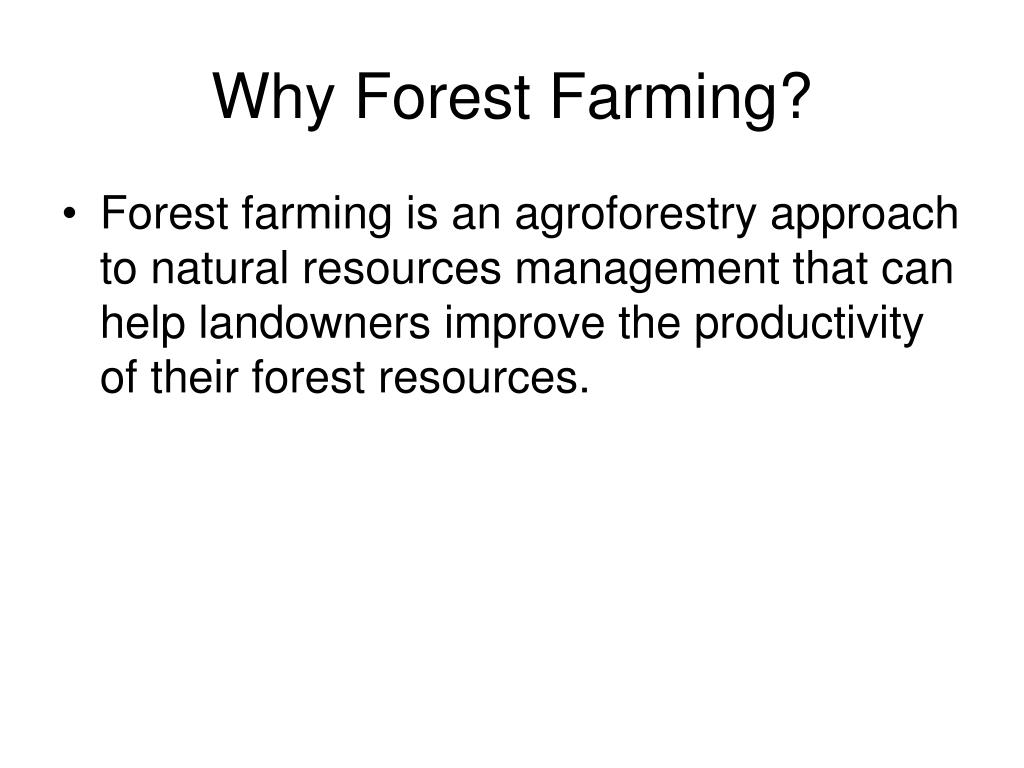 Why Forest Farming?

• Forest farming is an agroforestry approach to natural resources management that can help landowners improve the productivity of their forest resources.